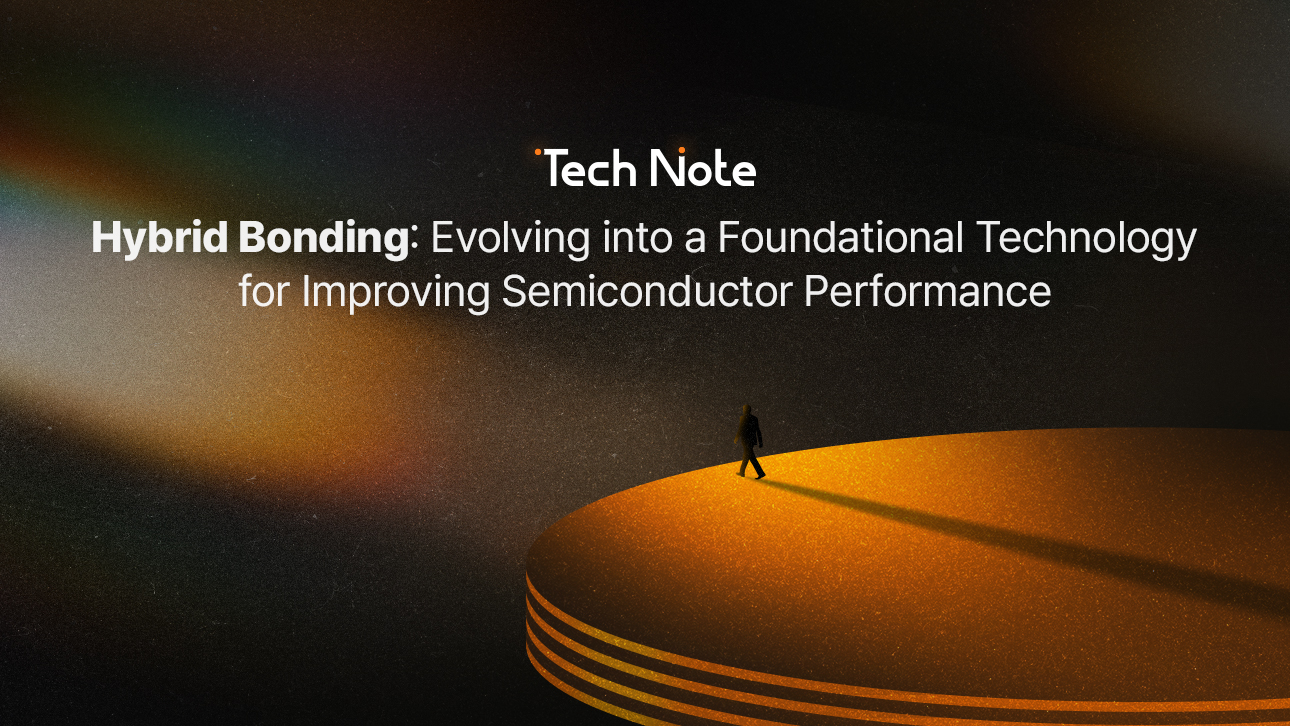 Tech Note

Hybrid Bonding: Evolving into a Foundational Technology for Improving Semiconductor Performance